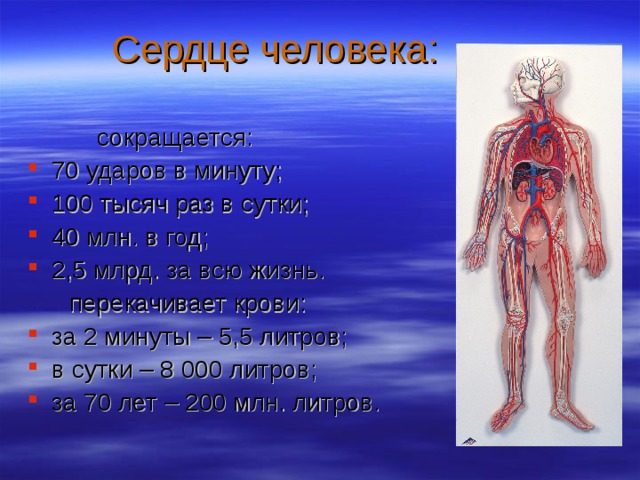 Сердце человека:

сокращается:

- 70 ударов в минуту;
- 100 тысяч раз в сутки;
- 40 млн. в год;
- 2,5 млрд. за всю жизнь.

перекачивает крови:

- за 2 минуты – 5,5 литров;
- в сутки – 8 000 литров;
- за 70 лет – 200 млн. литров.